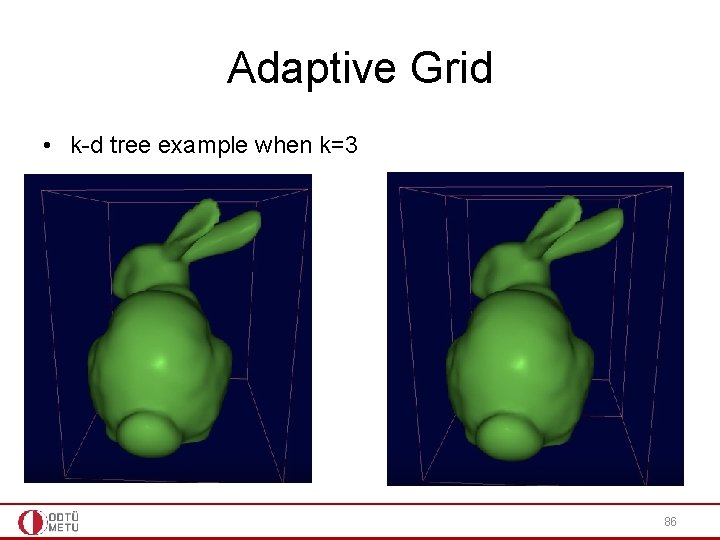 Adaptive Grid

• k-d tree example when k=3

ODTÜ
METU

86